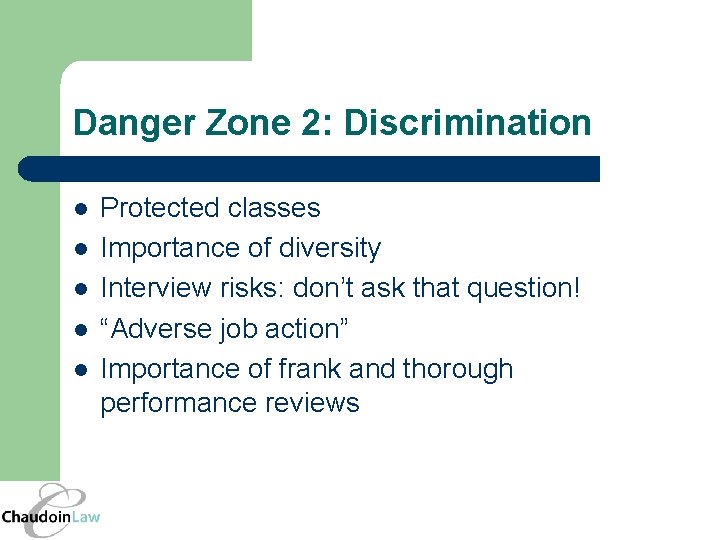 Danger Zone 2: Discrimination

- Protected classes
- Importance of diversity
- Interview risks: don’t ask that question!
- “Adverse job action”
- Importance of frank and thorough performance reviews

ChaudoinLaw